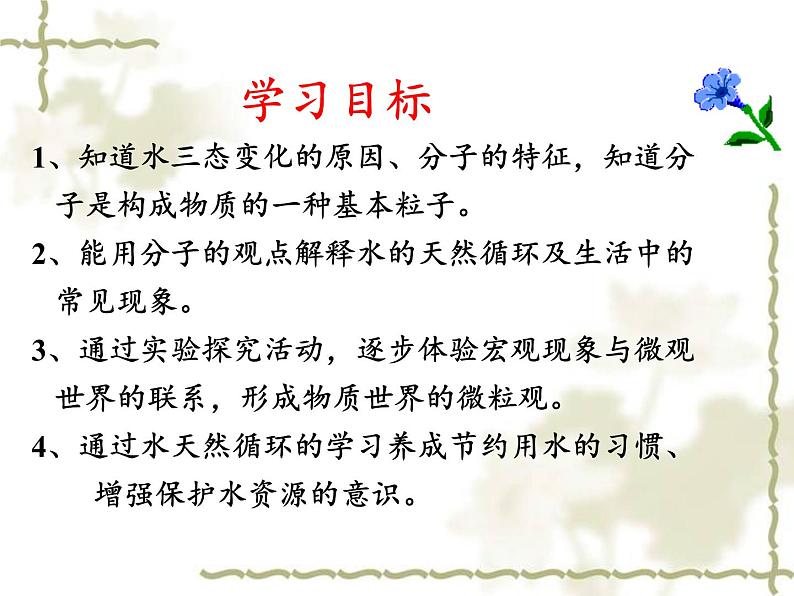 学习目标

1、知道水三态变化的原因、分子的特征，知道分子是构成物质的一种基本粒子。

2、能用分子的观点解释水的天然循环及生活中的常见现象。

3、通过实验探究活动，逐步体验宏观现象与微观世界的联系，形成物质世界的微粒观。

4、通过水天然循环的学习养成节约用水的习惯、增强保护水资源的意识。